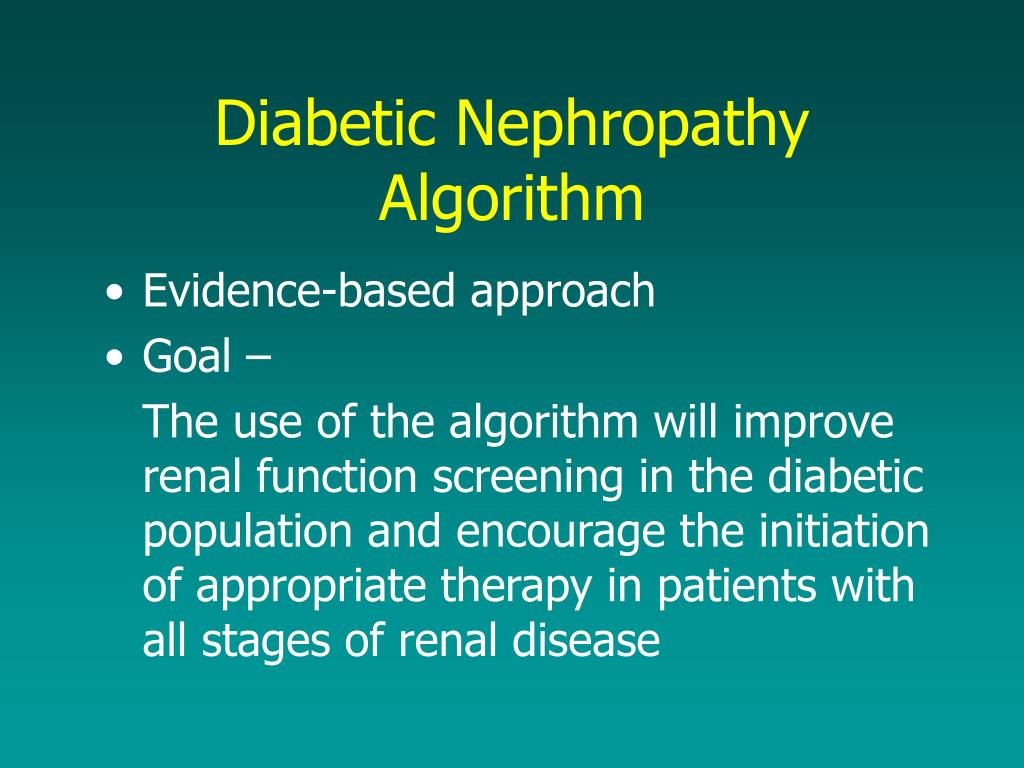 Diabetic Nephropathy Algorithm

• Evidence-based approach
• Goal –
The use of the algorithm will improve renal function screening in the diabetic population and encourage the initiation of appropriate therapy in patients with all stages of renal disease